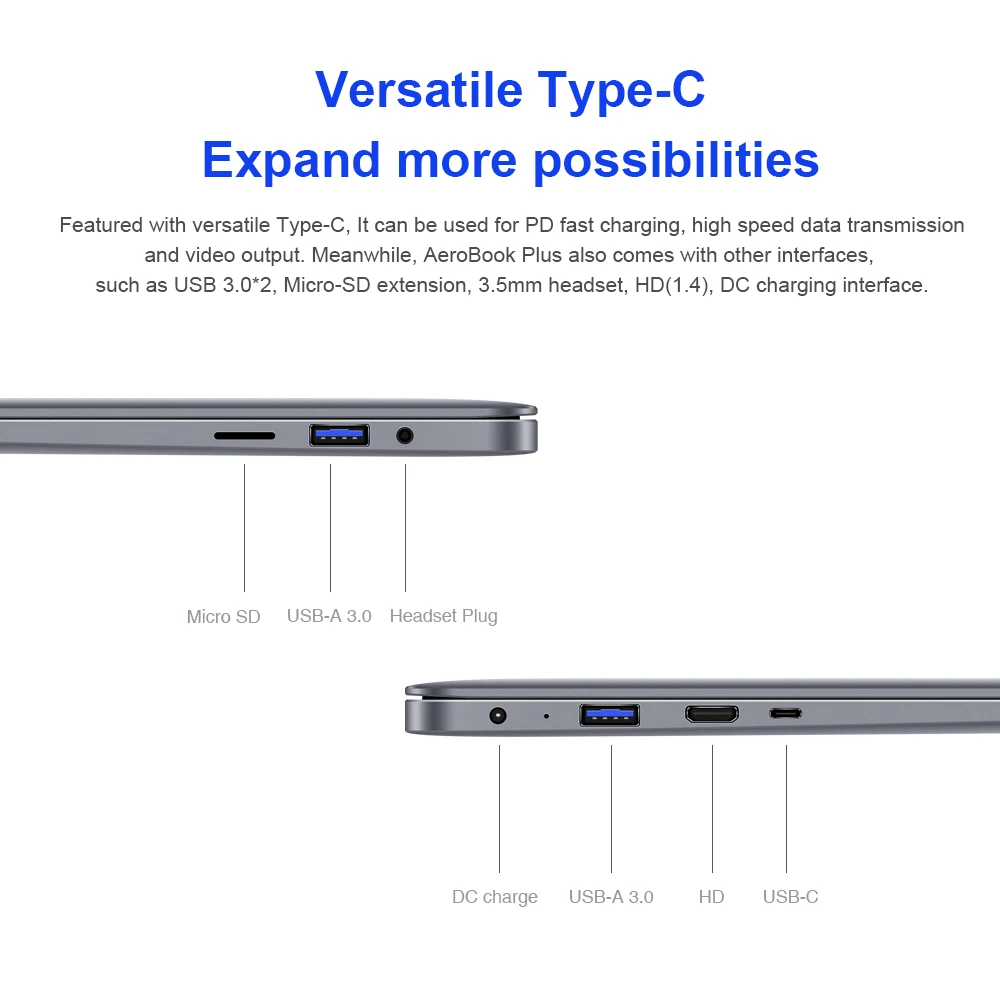 Versatile Type-C
Expand more possibilities

Featured with versatile Type-C, It can be used for PD fast charging, high speed data transmission and video output. Meanwhile, AeroBook Plus also comes with other interfaces, such as USB 3.0*2, Micro-SD extension, 3.5mm headset, HD(1.4), DC charging interface.

Micro SD
USB-A 3.0
Headset Plug

DC charge
USB-A 3.0
HD
USB-C